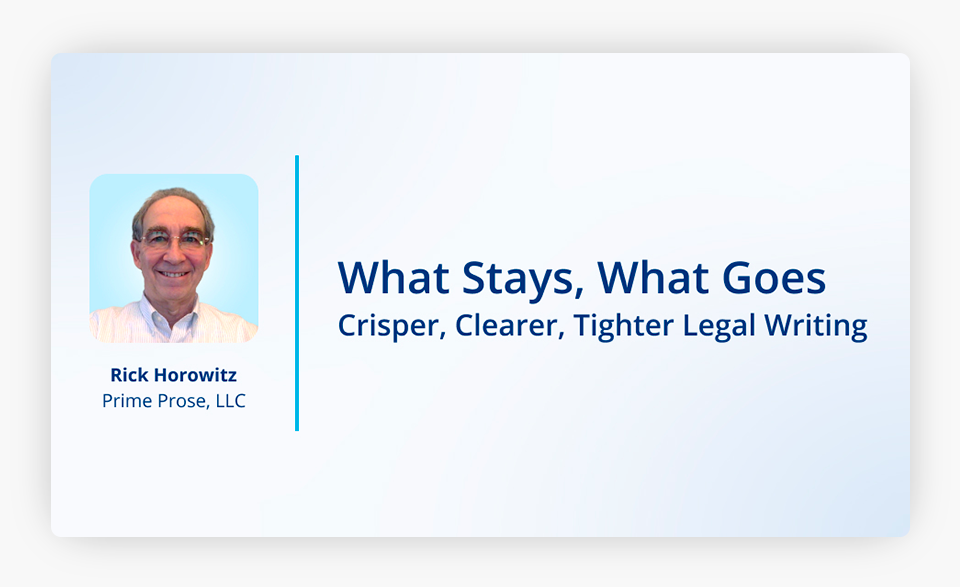 Rick Horowitz
Prime Prose, LLC

What Stays, What Goes
Crisper, Clearer, Tighter Legal Writing